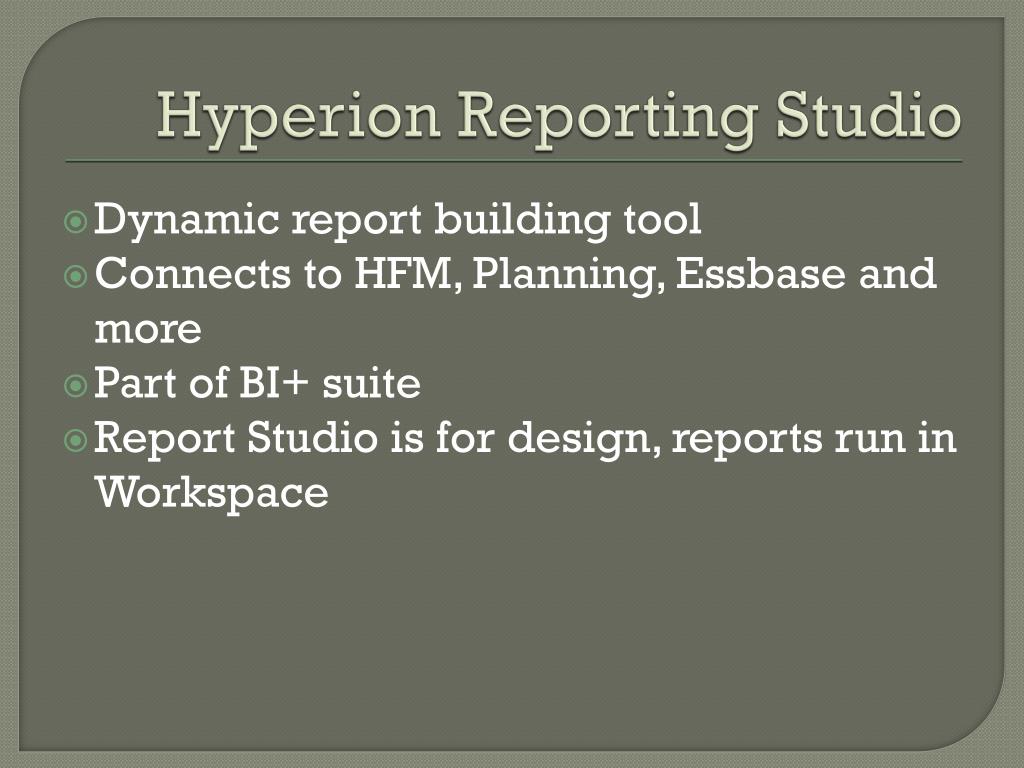 Hyperion Reporting Studio

Dynamic report building tool
Connects to HFM, Planning, Essbase and more
Part of BI+ suite
Report Studio is for design, reports run in Workspace